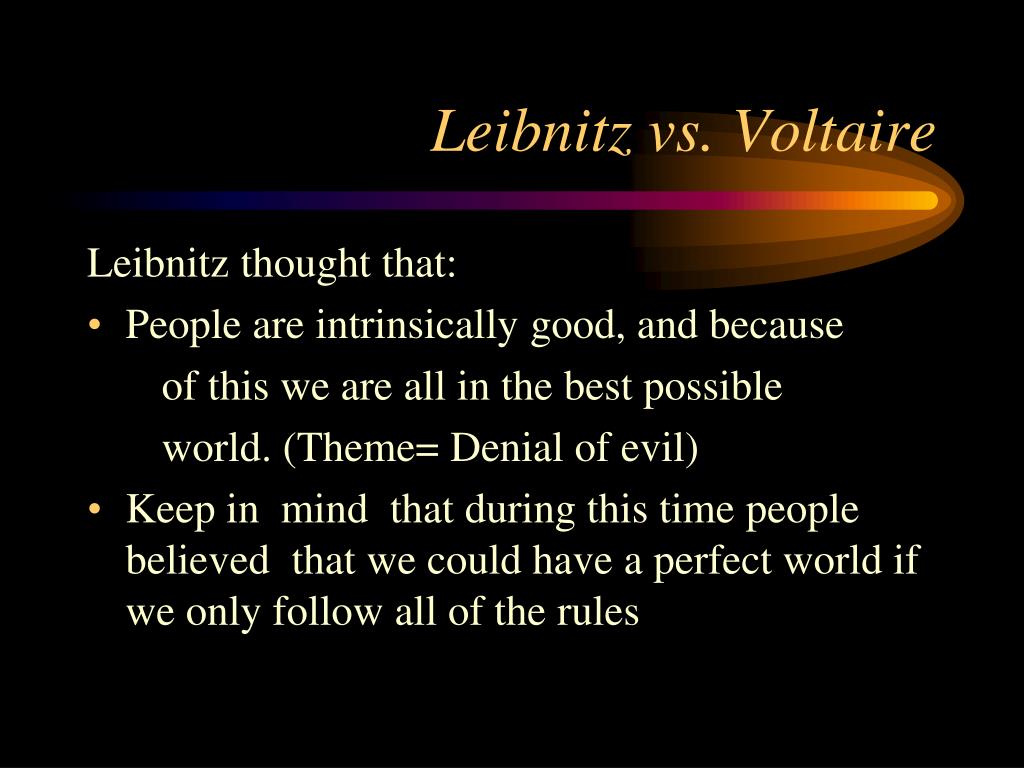 Leibnitz vs. Voltaire

Leibnitz thought that:

• People are intrinsically good, and because of this we are all in the best possible world. (Theme= Denial of evil)

• Keep in mind that during this time people believed that we could have a perfect world if we only follow all of the rules